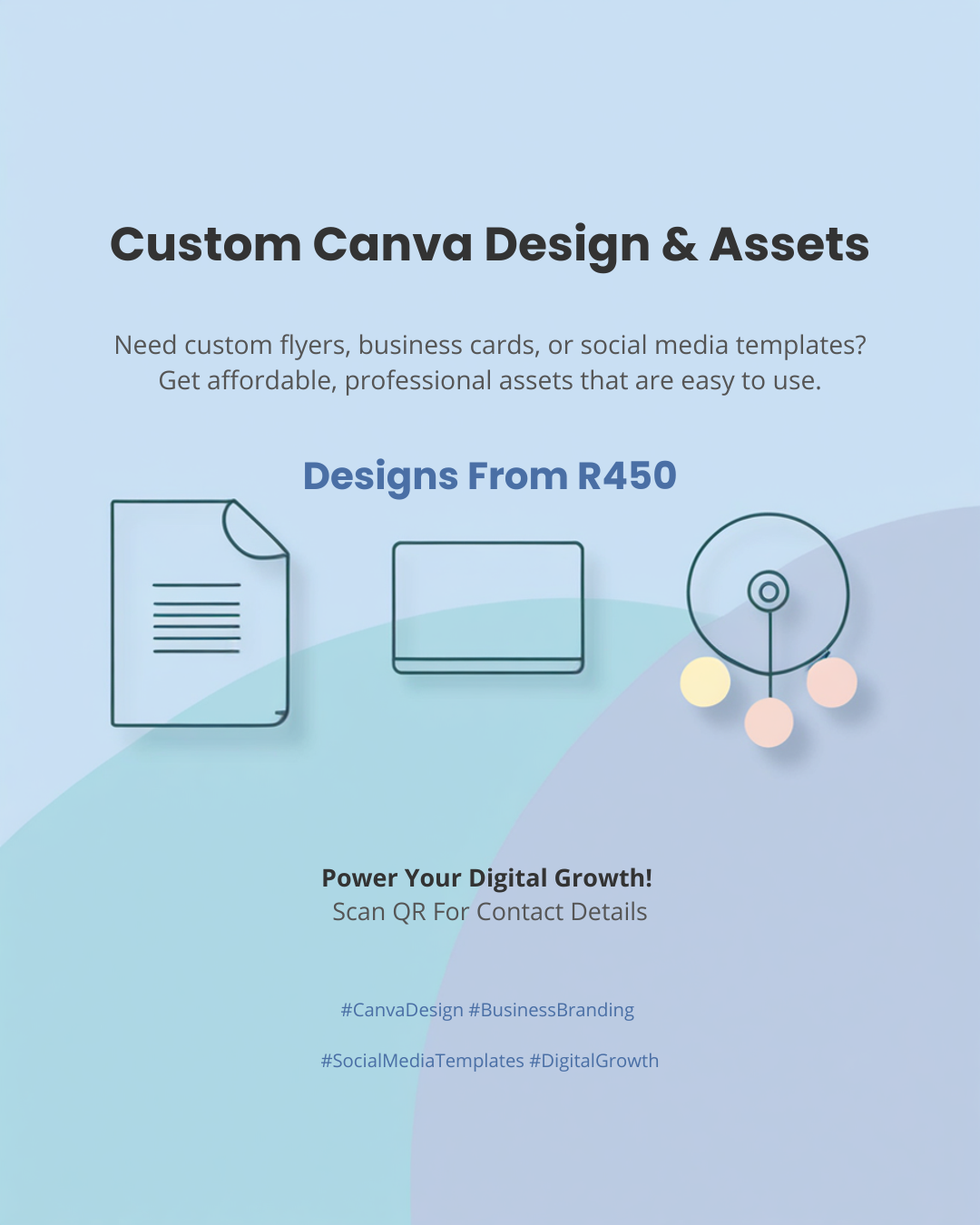 Custom Canva Design & Assets

Need custom flyers, business cards, or social media templates? Get affordable, professional assets that are easy to use.

Designs From R450

Power Your Digital Growth!
Scan QR For Contact Details

#CanvaDesign #BusinessBranding

#SocialMediaTemplates #DigitalGrowth